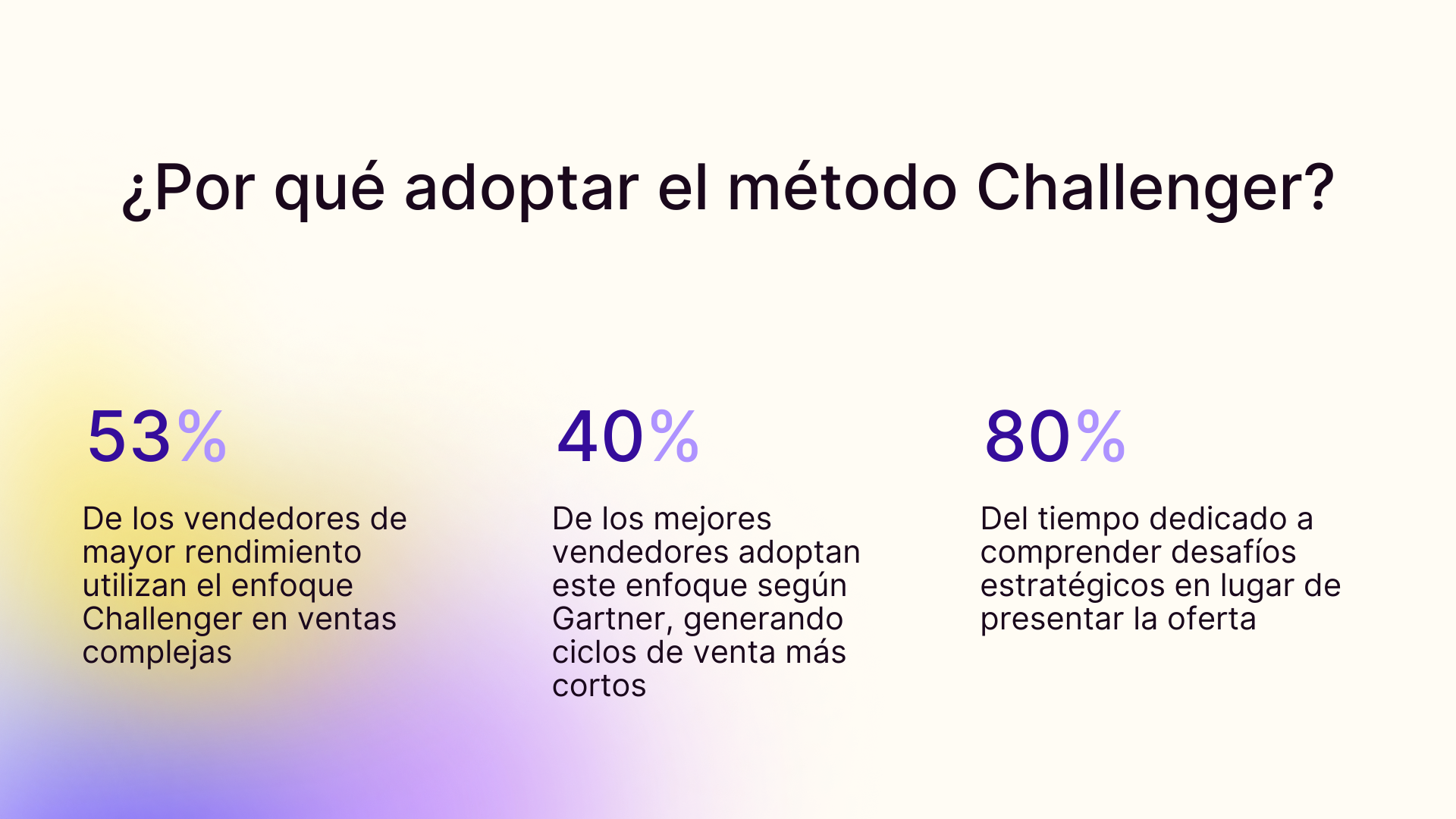 ¿Por qué adoptar el método Challenger?

53%

De los vendedores de mayor rendimiento utilizan el enfoque Challenger en ventas complejas

40%

De los mejores vendedores adoptan este enfoque según Gartner, generando ciclos de venta más cortos

80%

Del tiempo dedicado a comprender desafíos estratégicos en lugar de presentar la oferta